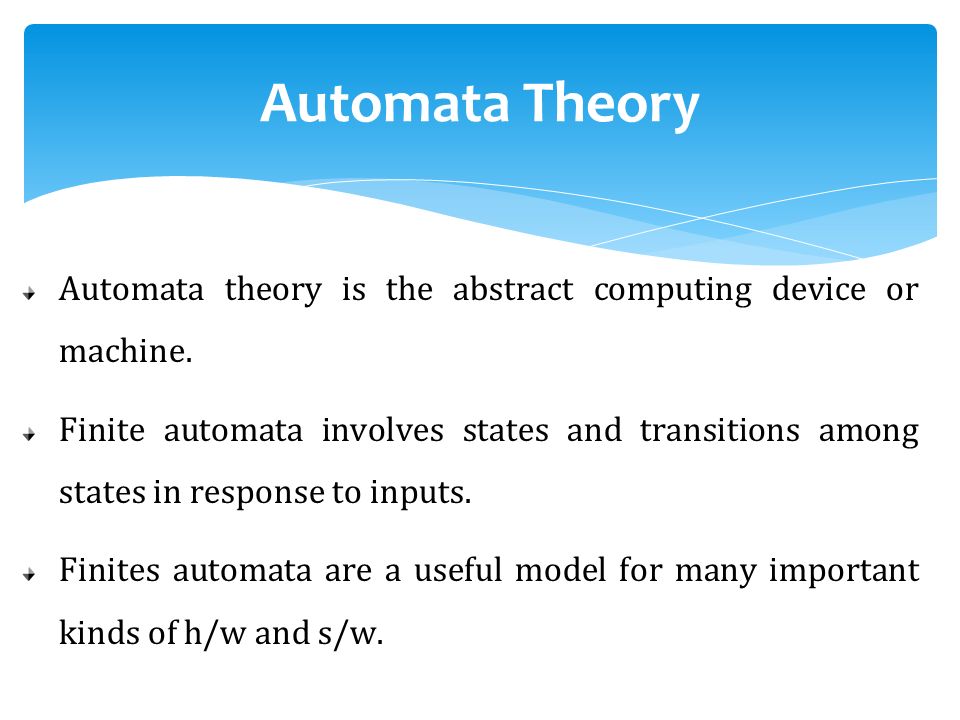 Automata Theory

Automata theory is the abstract computing device or machine.

Finite automata involves states and transitions among states in response to inputs.

Finites automata are a useful model for many important kinds of h/w and s/w.